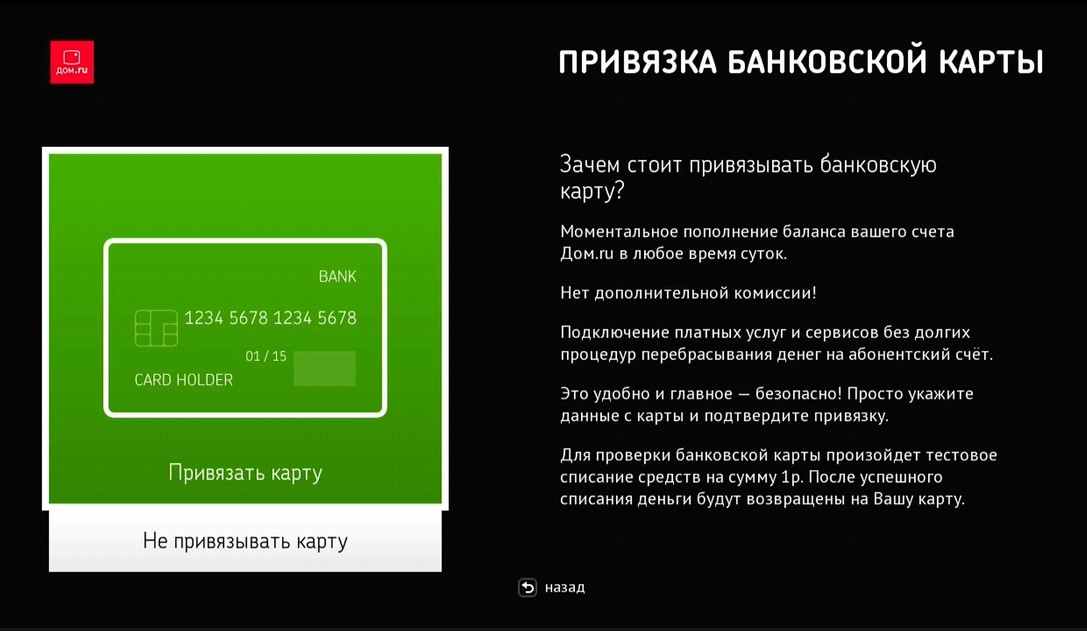 дом.ru

ПРИВЯЗКА БАНКОВСКОЙ КАРТЫ

BANK

1234 5678 1234 5678

01 / 15

CARD HOLDER

Привязать карту

Не привязывать карту

Зачем стоит привязывать банковскую карту?

Моментальное пополнение баланса вашего счета Дом.ru в любое время суток.

Нет дополнительной комиссии!

Подключение платных услуг и сервисов без долгих процедур перебрасывания денег на абонентский счёт.

Это удобно и главное — безопасно! Просто укажите данные с карты и подтвердите привязку.

Для проверки банковской карты произойдет тестовое списание средств на сумму 1р. После успешного списания деньги будут возвращены на Вашу карту.

назад